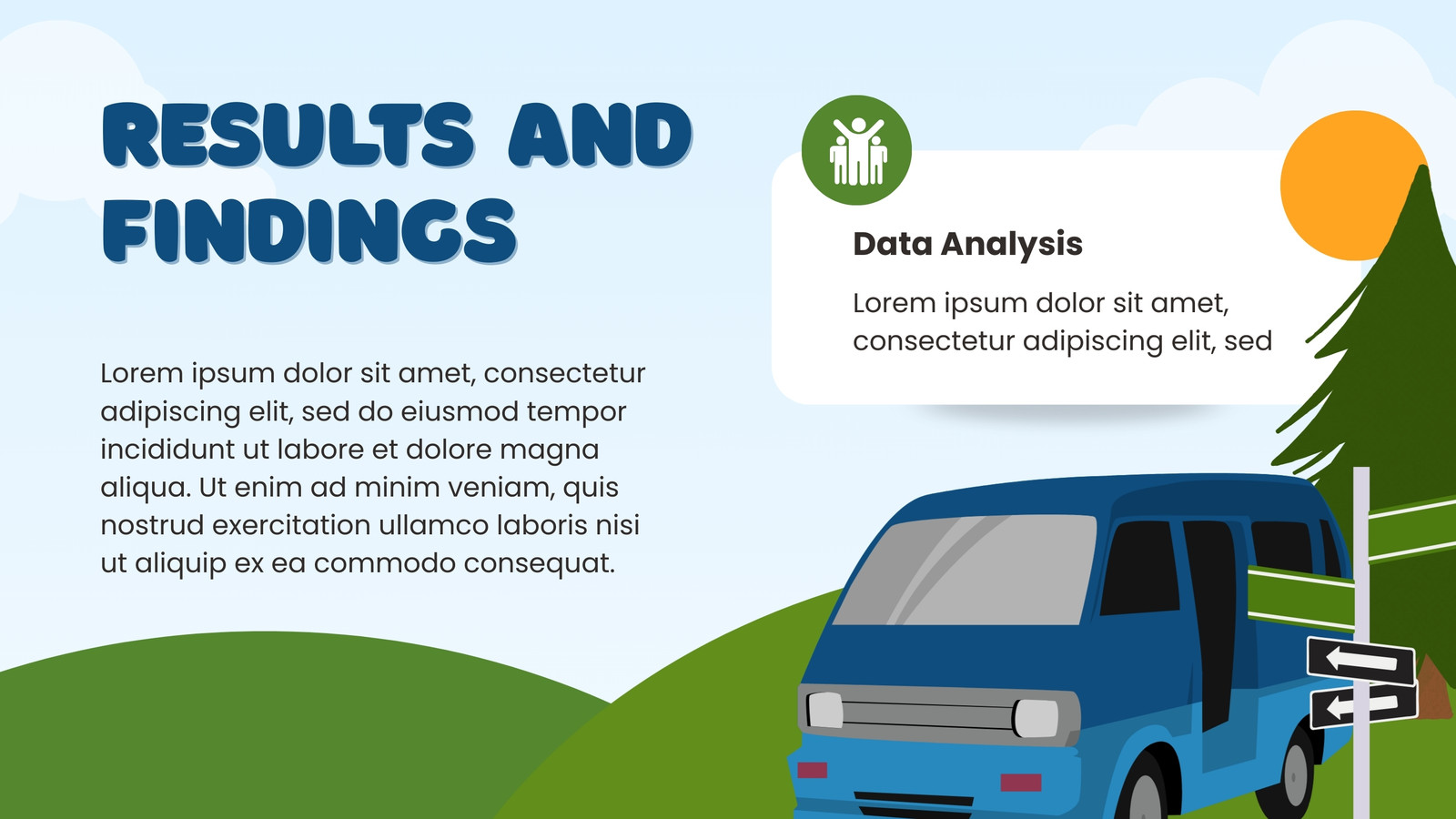 RESULTS AND FINDINGS

Lorem ipsum dolor sit amet, consectetur adipiscing elit, sed do eiusmod tempor incididunt ut labore et dolore magna aliqua. Ut enim ad minim veniam, quis nostrud exercitation ullamco laboris nisi ut aliquip ex ea commodo consequat.

Data Analysis

Lorem ipsum dolor sit amet, consectetur adipiscing elit, sed